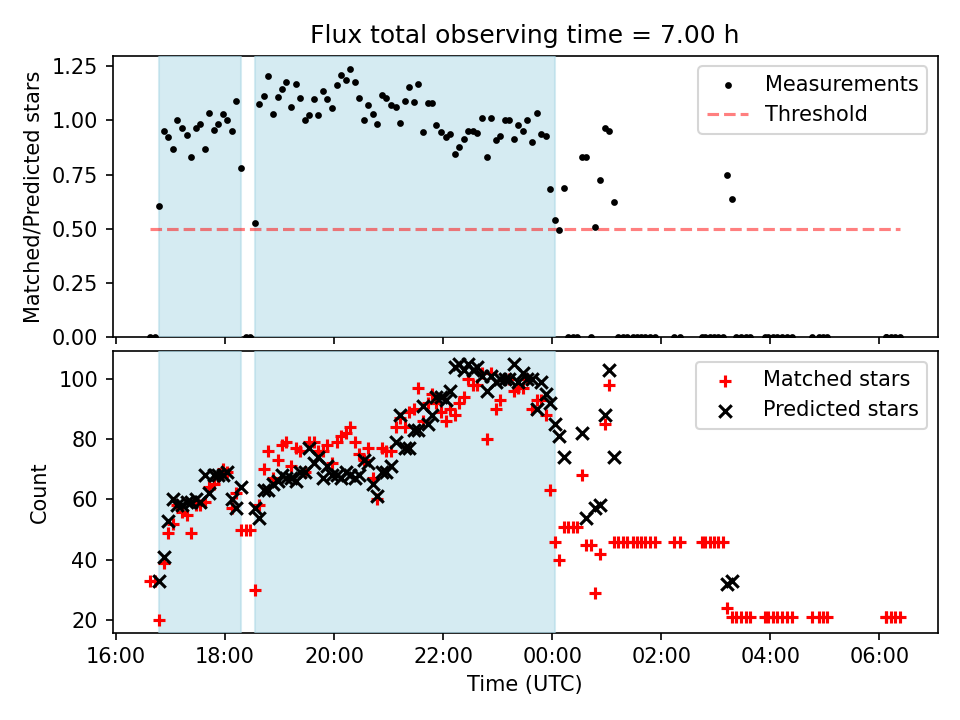 Flux total observing time = 7.00 h

Matched/Predicted stars

1.25
1.00
0.75
0.50
0.25
0.00

Measurements
Threshold

Count

100
80
60
40
20

Matched stars
Predicted stars

16:00 18:00 20:00 22:00 00:00 02:00 04:00 06:00

Time (UTC)